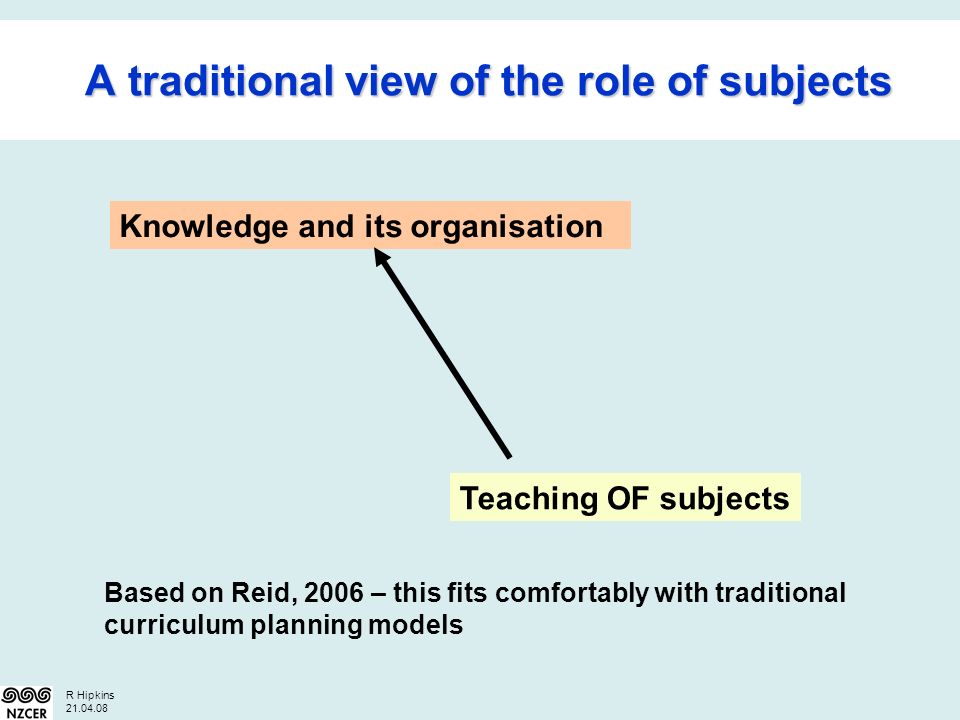 A traditional view of the role of subjects

Knowledge and its organisation

Teaching OF subjects

Based on Reid, 2006 – this fits comfortably with traditional curriculum planning models

NZCER

R Hipkins
21.04.08